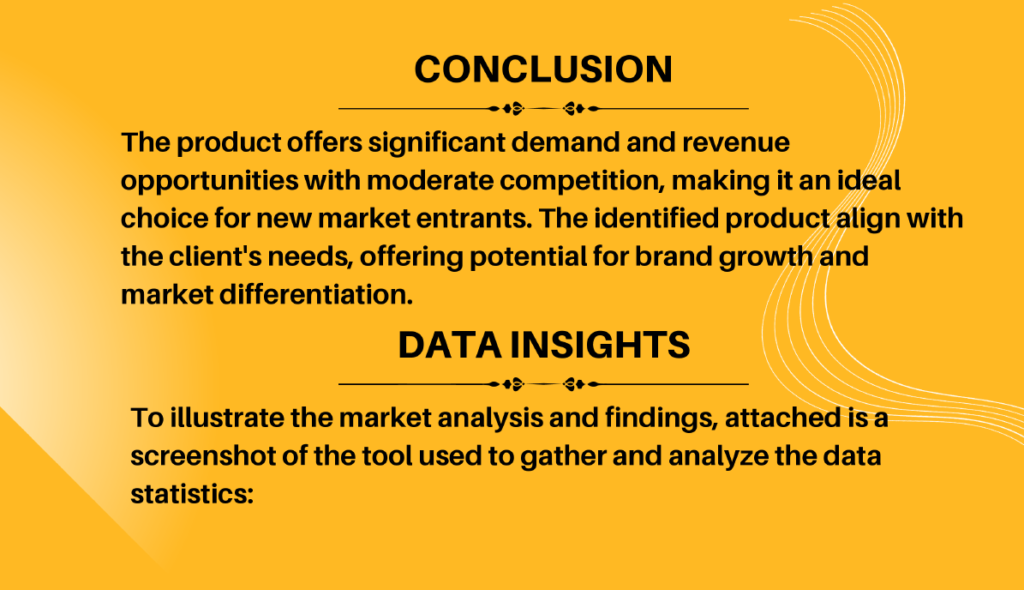 CONCLUSION

The product offers significant demand and revenue opportunities with moderate competition, making it an ideal choice for new market entrants. The identified product align with the client's needs, offering potential for brand growth and market differentiation.

DATA INSIGHTS

To illustrate the market analysis and findings, attached is a screenshot of the tool used to gather and analyze the data statistics: